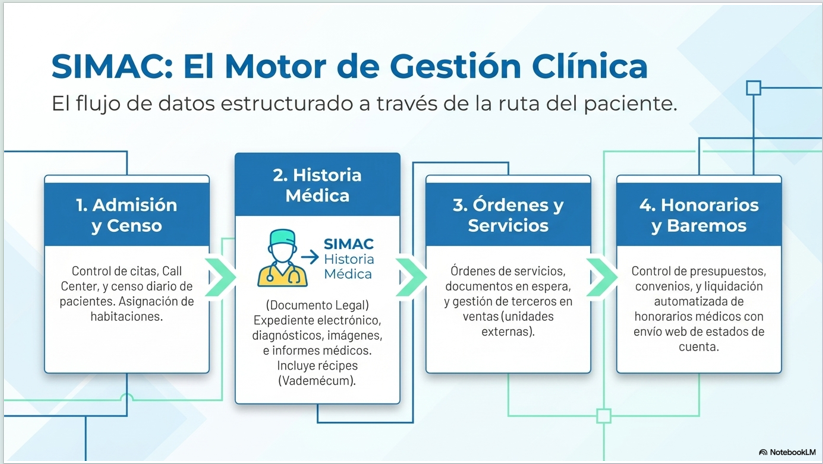 SIMAC: El Motor de Gestión Clínica
El flujo de datos estructurado a través de la ruta del paciente.

1. Admisión y Censo

Control de citas, Call Center, y censo diario de pacientes. Asignación de habitaciones.

2. Historia Médica

SIMAC Historia Médica

(Documento Legal) Expediente electrónico, diagnósticos, imágenes, e informes médicos. Incluye récipes (Vademécum).

3. Órdenes y Servicios

Órdenes de servicios, documentos en espera, y gestión de terceros en ventas (unidades externas).

4. Honorarios y Baremos

Control de presupuestos, convenios, y liquidación automatizada de honorarios médicos con envío web de estados de cuenta.

NotebookLM